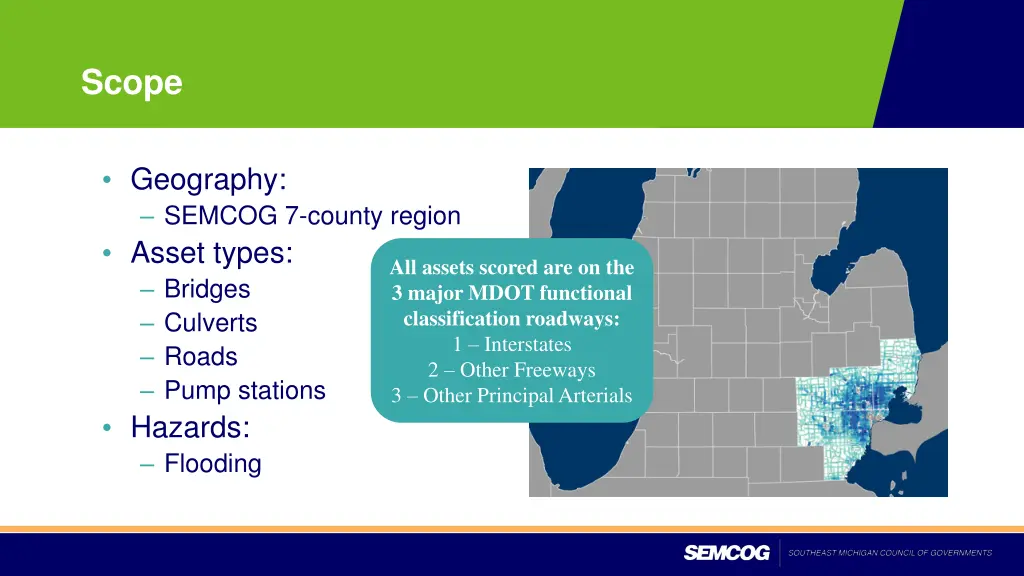 Scope

• Geography:
– SEMCOG 7-county region
• Asset types:
– Bridges
– Culverts
– Roads
– Pump stations
• Hazards:
– Flooding

All assets scored are on the 3 major MDOT functional classification roadways:
1 – Interstates
2 – Other Freeways
3 – Other Principal Arterials

SEMCOG SOUTHEAST MICHIGAN COUNCIL OF GOVERNMENTS